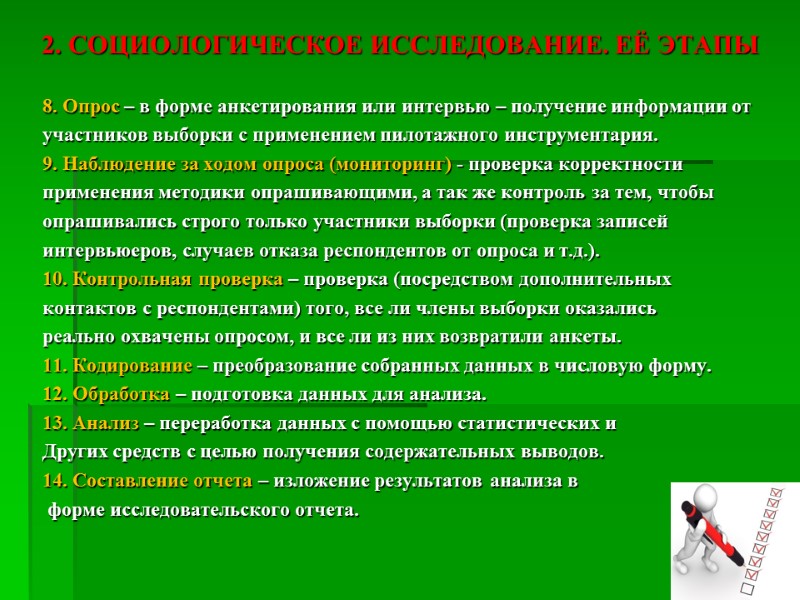 2. СОЦИОЛОГИЧЕСКОЕ ИССЛЕДОВАНИЕ. ЕЁ ЭТАПЫ

8. Опрос – в форме анкетирования или интервью – получение информации от участников выборки с применением пилотажного инструментария.
9. Наблюдение за ходом опроса (мониторинг) - проверка корректности применения методики опрашивающими, а так же контроль за тем, чтобы опрашивались строго только участники выборки (проверка записей интервьюеров, случаев отказа респондентов от опроса и т.д.).
10. Контрольная проверка – проверка (посредством дополнительных контактов с респондентами) того, все ли члены выборки оказались реально охвачены опросом, и все ли из них возвратили анкеты.
11. Кодирование – преобразование собранных данных в числовую форму.
12. Обработка – подготовка данных для анализа.
13. Анализ – переработка данных с помощью статистических и Других средств с целью получения содержательных выводов.
14. Составление отчета – изложение результатов анализа в форме исследовательского отчета.